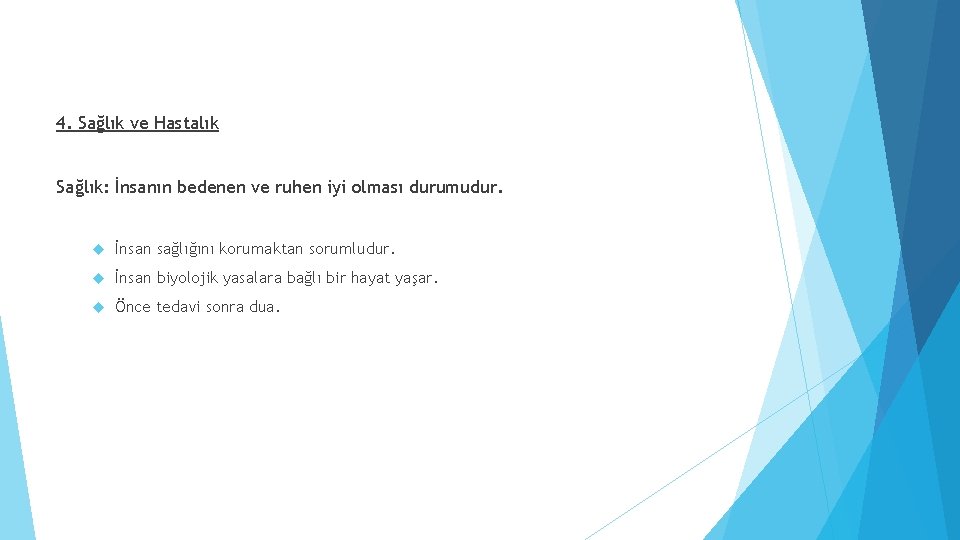 4. Sağlık ve Hastalık

Sağlık: İnsanın bedenen ve ruhen iyi olması durumudur.

İnsan sağlığını korumaktan sorumludur.

İnsan biyolojik yasalara bağlı bir hayat yaşar.

Önce tedavi sonra dua.